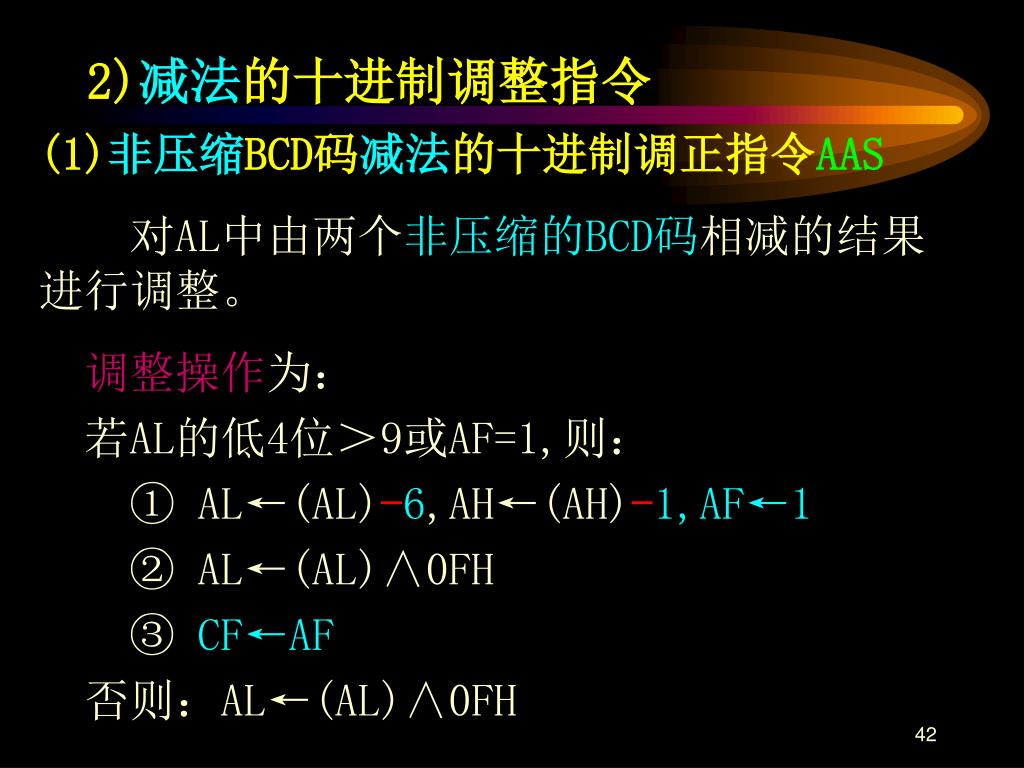 2)减法的十进制调整指令

(1)非压缩BCD码减法的十进制调正指令AAS

对AL中由两个非压缩的BCD码相减的结果进行调整。

调整操作为：

若AL的低4位＞9或AF=1,则：

① AL←(AL)-6,AH←(AH)-1,AF←1

② AL←(AL)∧0FH

③ CF←AF

否则：AL←(AL)∧0FH

42